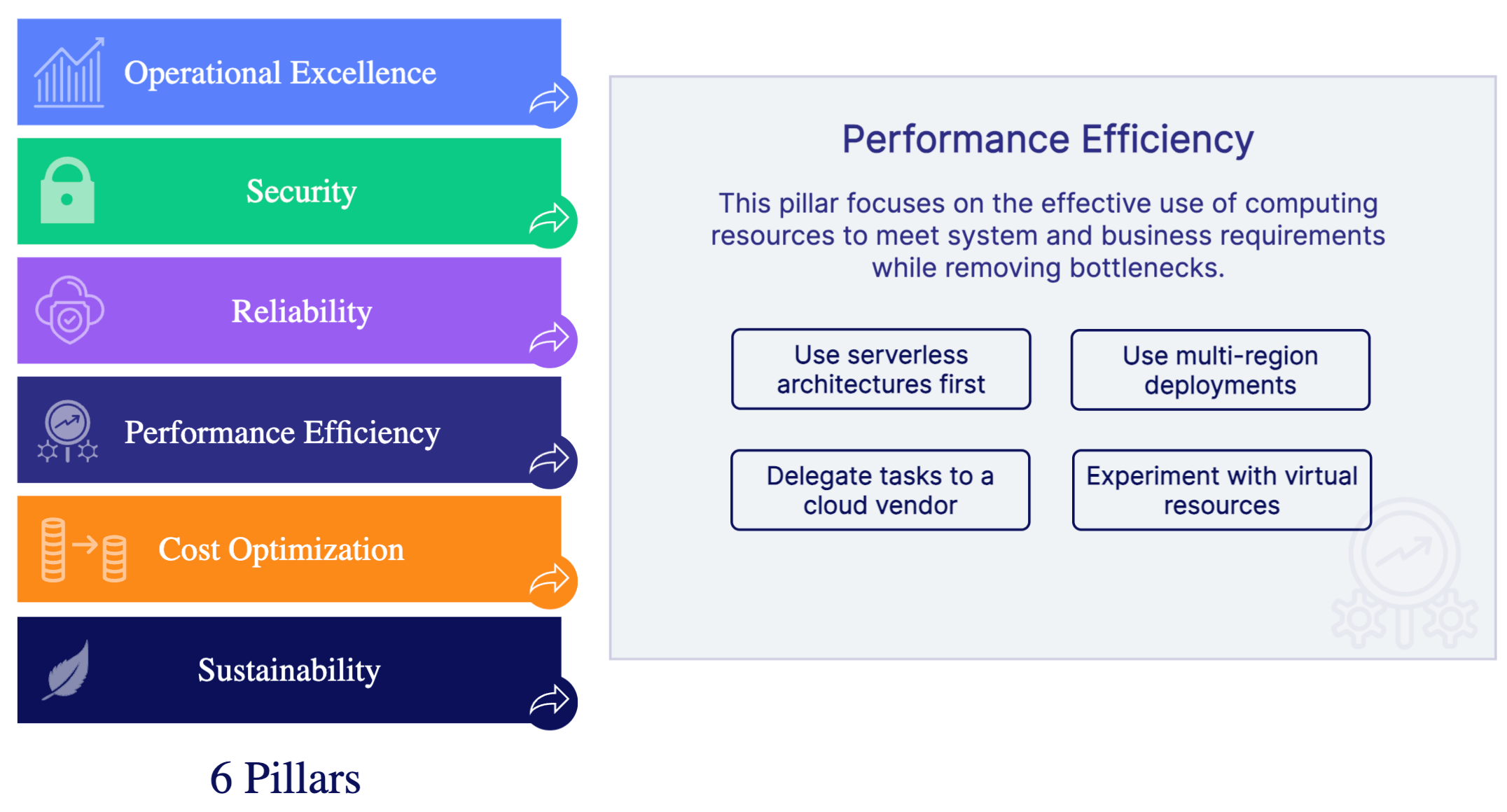 Operational Excellence

Security

Reliability

Performance Efficiency

Cost Optimization

Sustainability

6 Pillars

Performance Efficiency

This pillar focuses on the effective use of computing resources to meet system and business requirements while removing bottlenecks.

Use serverless architectures first

Use multi-region deployments

Delegate tasks to a cloud vendor

Experiment with virtual resources